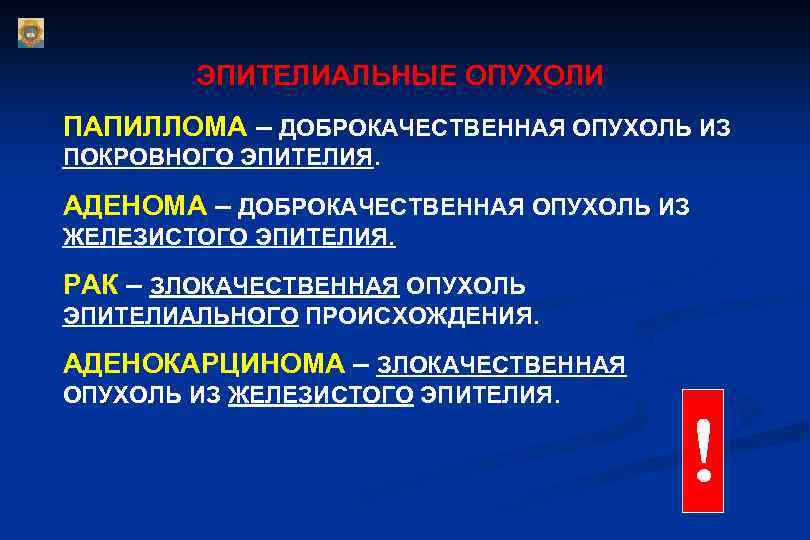 ЭПИТЕЛИАЛЬНЫЕ ОПУХОЛИ

ПАПИЛЛОМА – ДОБРОКАЧЕСТВЕННАЯ ОПУХОЛЬ ИЗ ПОКРОВНОГО ЭПИТЕЛИЯ.

АДЕНОМА – ДОБРОКАЧЕСТВЕННАЯ ОПУХОЛЬ ИЗ ЖЕЛЕЗИСТОГО ЭПИТЕЛИЯ.

РАК – ЗЛОКАЧЕСТВЕННАЯ ОПУХОЛЬ ЭПИТЕЛИАЛЬНОГО ПРОИСХОЖДЕНИЯ.

АДЕНОКАРЦИНОМА – ЗЛОКАЧЕСТВЕННАЯ ОПУХОЛЬ ИЗ ЖЕЛЕЗИСТОГО ЭПИТЕЛИЯ.

!